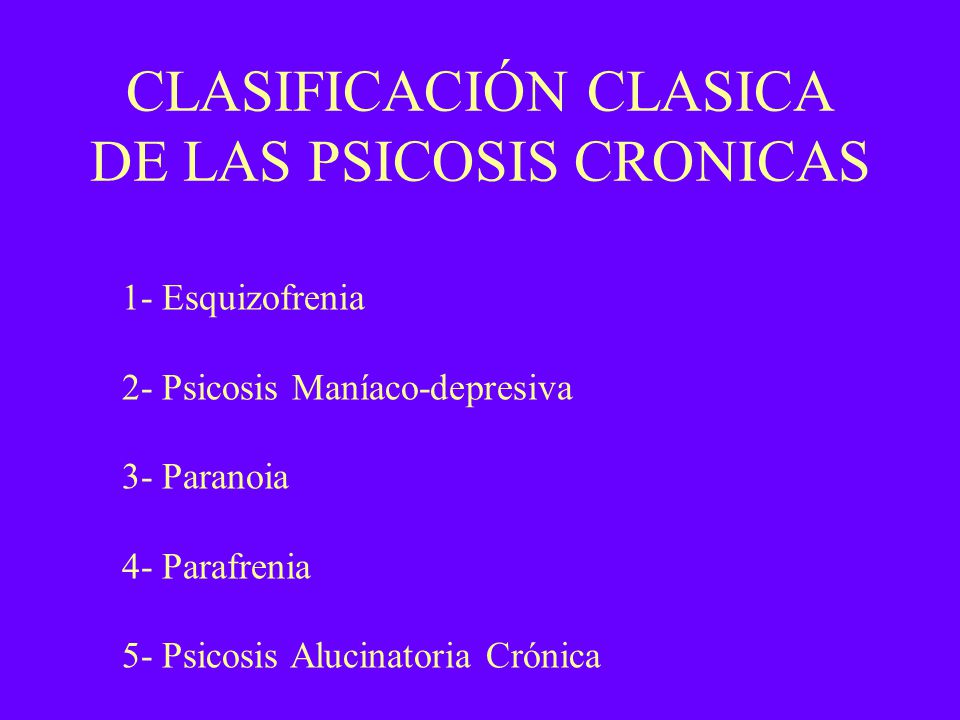 CLASIFICACIÓN CLASICA DE LAS PSICOSIS CRONICAS

1- Esquizofrenia

2- Psicosis Maníaco-depresiva

3- Paranoia

4- Parafrenia

5- Psicosis Alucinatoria Crónica